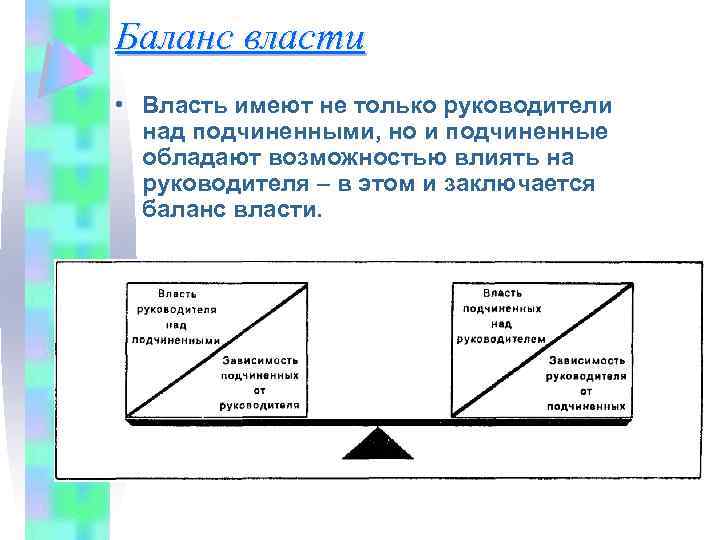 Баланс власти

• Власть имеют не только руководители над подчиненными, но и подчиненные обладают возможностью влиять на руководителя – в этом и заключается баланс власти.

Власть руководителя над подчиненными

Зависимость подчиненных от руководителя

Власть подчиненных над руководителем

Зависимость руководителя от подчиненных